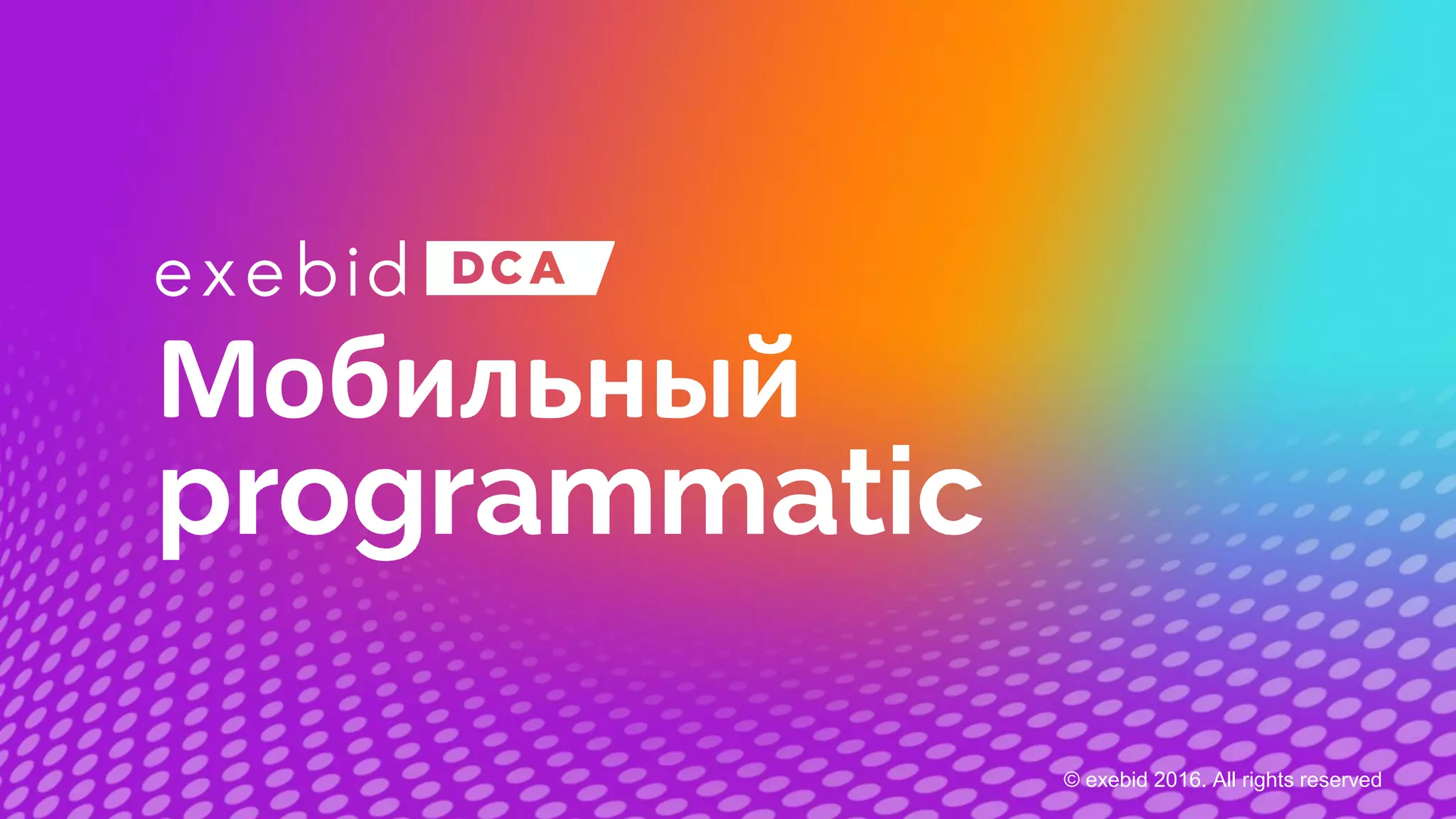 exebid DCA

Мобильный programmatic

© exebid 2016. All rights reserved